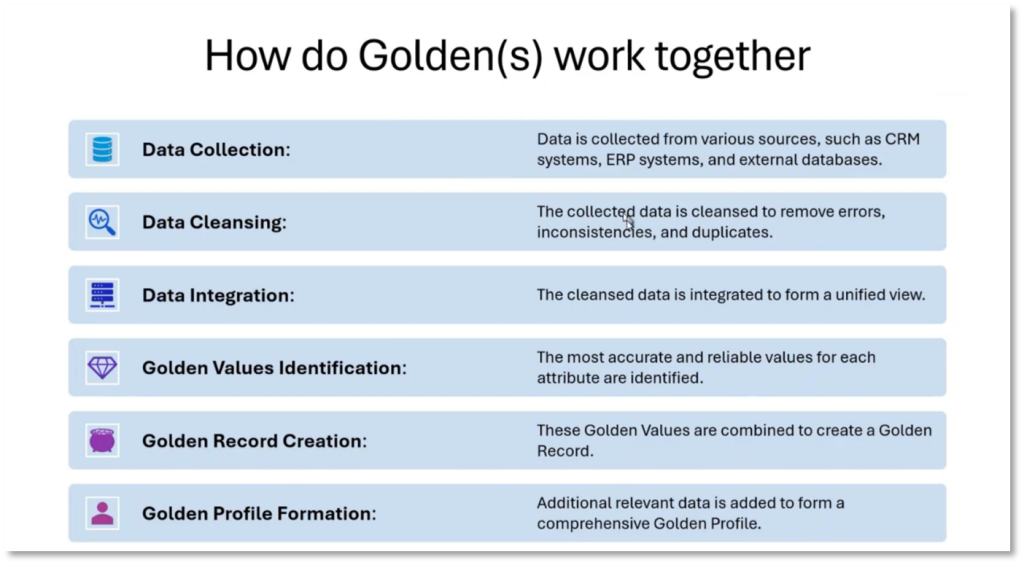 How do Golden(s) work together

Data Collection:

Data is collected from various sources, such as CRM systems, ERP systems, and external databases.

Data Cleansing:

The collected data is cleansed to remove errors, inconsistencies, and duplicates.

Data Integration:

The cleansed data is integrated to form a unified view.

Golden Values Identification:

The most accurate and reliable values for each attribute are identified.

Golden Record Creation:

These Golden Values are combined to create a Golden Record.

Golden Profile Formation:

Additional relevant data is added to form a comprehensive Golden Profile.